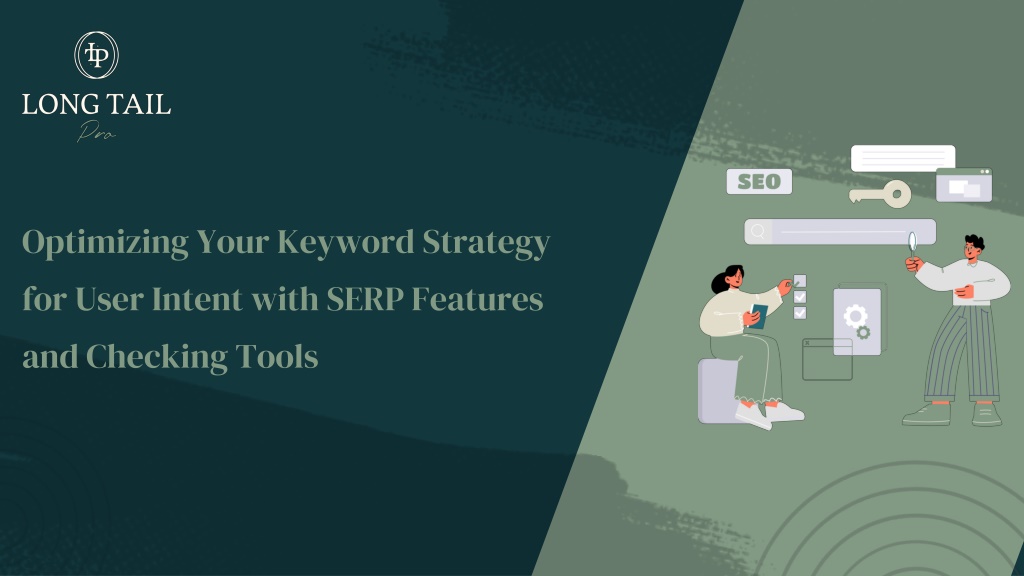 LP
LONG TAIL
Pro

Optimizing Your Keyword Strategy for User Intent with SERP Features and Checking Tools

SEO